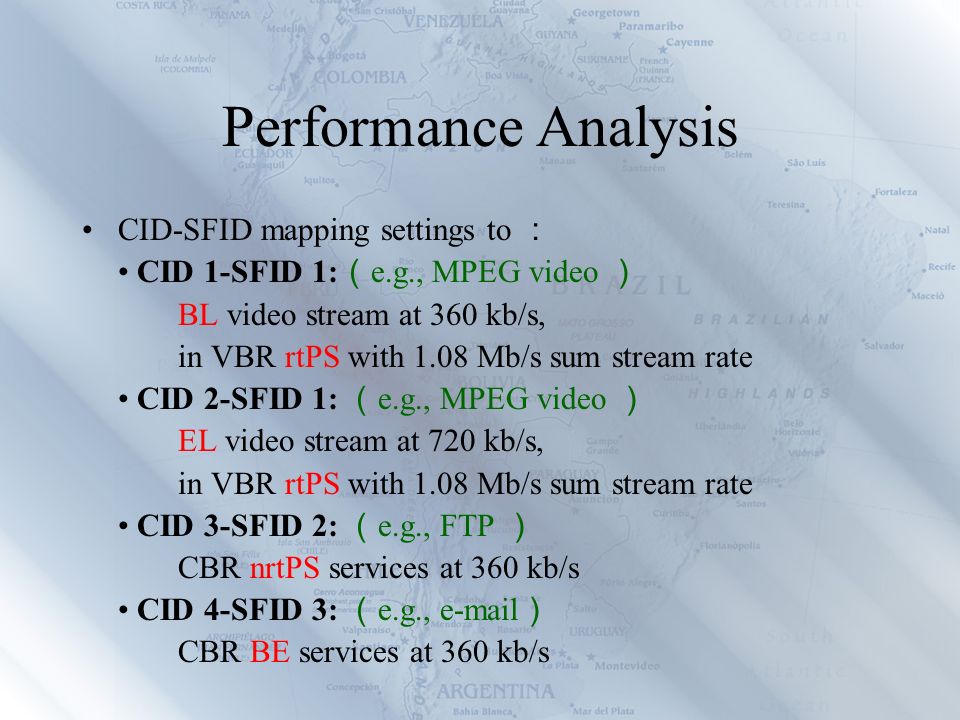 Performance Analysis

• CID-SFID mapping settings to ：

• CID 1-SFID 1: ( e.g., MPEG video )
BL video stream at 360 kb/s,
in VBR rtPS with 1.08 Mb/s sum stream rate

• CID 2-SFID 1: ( e.g., MPEG video )
EL video stream at 720 kb/s,
in VBR rtPS with 1.08 Mb/s sum stream rate

• CID 3-SFID 2: ( e.g., FTP )
CBR nrtPS services at 360 kb/s

• CID 4-SFID 3: ( e.g., e-mail )
CBR BE services at 360 kb/s